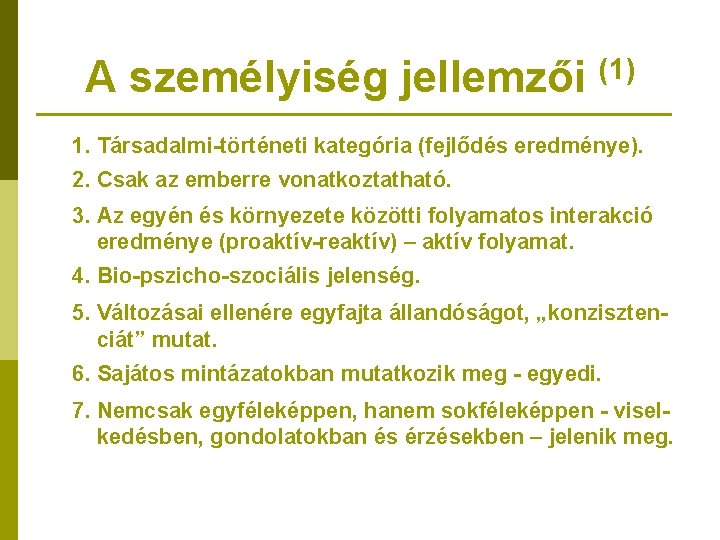 A személyiség jellemzői $^{(1)}$

1. Társadalmi-történeti kategória (fejlődés eredménye).
2. Csak az emberre vonatkoztatható.
3. Az egyén és környezete közötti folyamatos interakció eredménye (proaktív-reaktív) – aktív folyamat.
4. Bio-pszicho-szociális jelenség.
5. Változásai ellenére egyfajta állandóságot, „konzisztenciát” mutat.
6. Sajátos mintázatokban mutatkozik meg - egyedi.
7. Nemcsak egyféleképpen, hanem sokféleképpen - viselkedésben, gondolatokban és érzésekben – jelenik meg.